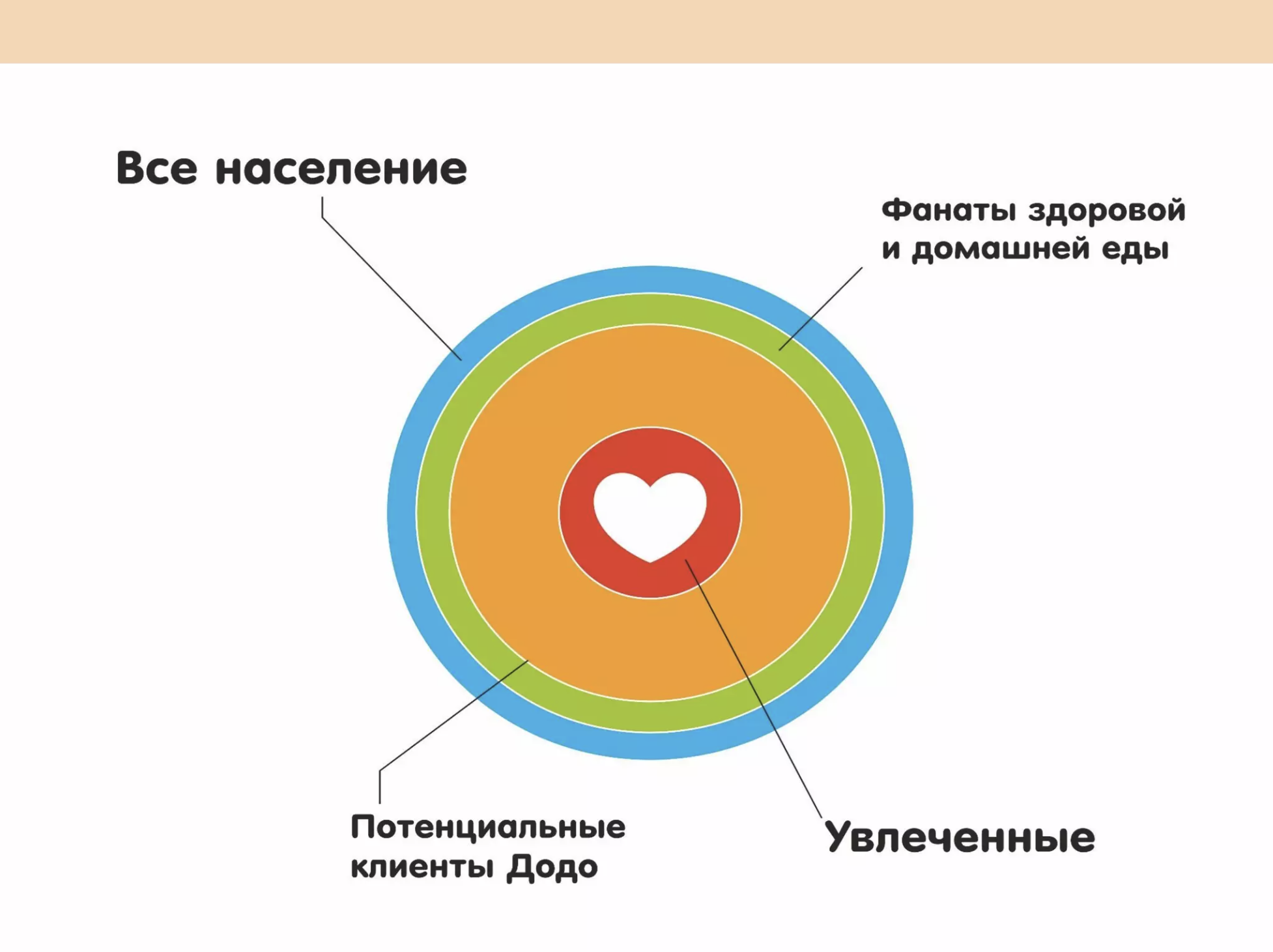 Все население

Фанаты здоровой и домашней еды

Потенциальные клиенты Додо

Увлеченные